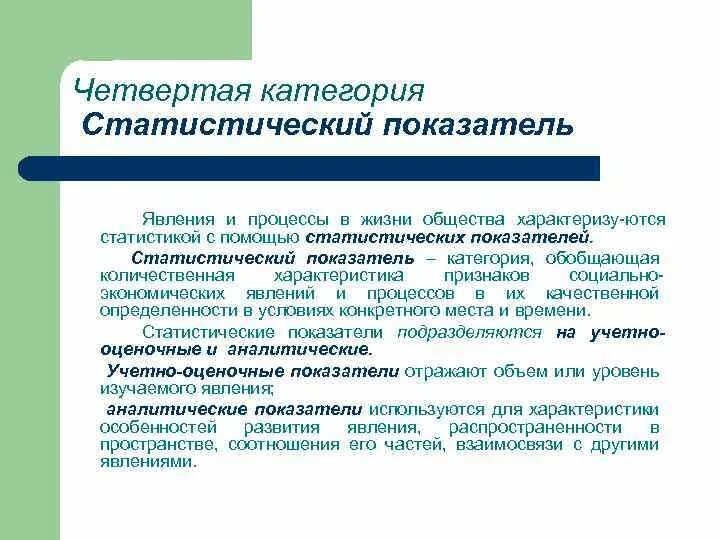 Четвертая категория
Статистический показатель

Явления и процессы в жизни общества характеризу-ются статистикой с помощью статистических показателей.

Статистический показатель – категория, обобщающая количественная характеристика признаков социально-экономических явлений и процессов в их качественной определенности в условиях конкретного места и времени.

Статистические показатели подразделяются на учетно-оценочные и аналитические.

Учетно-оценочные показатели отражают объем или уровень изучаемого явления;

аналитические показатели используются для характеристики особенностей развития явления, распространенности в пространстве, соотношения его частей, взаимосвязи с другими явлениями.